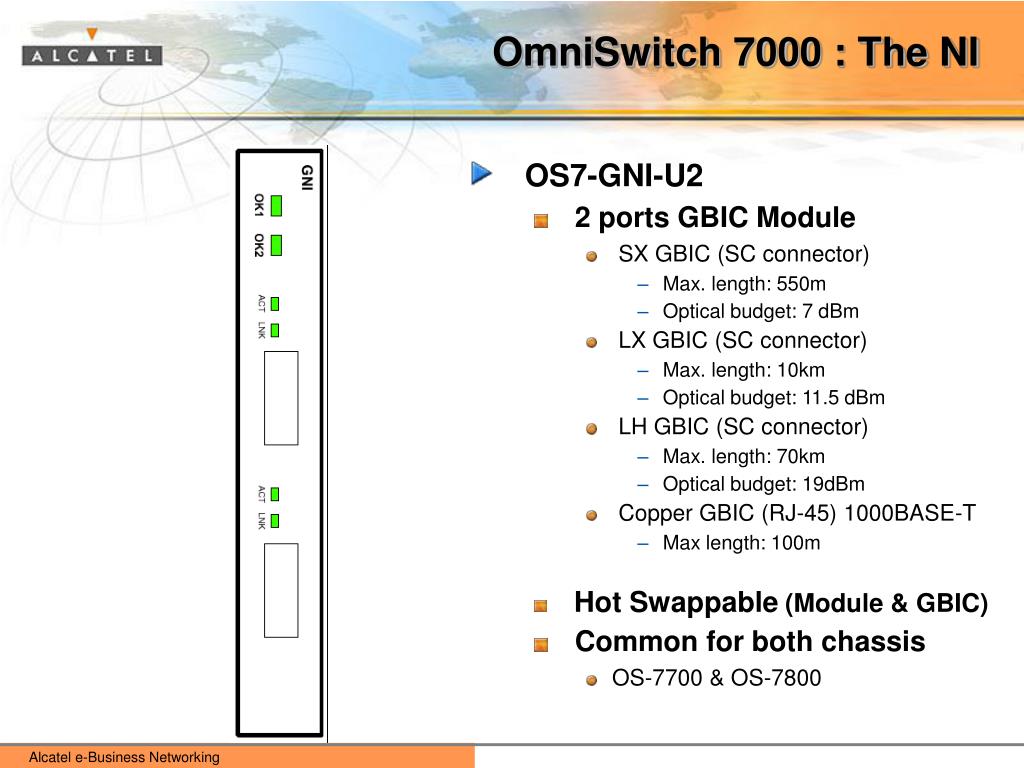 ALCATEL

OmniSwitch 7000 : The NI

GNI
OK1
OK2
ACT
LNK
ACT
LNK

OS7-GNI-U2

2 ports GBIC Module

SX GBIC (SC connector)

– Max. length: 550m
– Optical budget: 7 dBm

LX GBIC (SC connector)

– Max. length: 10km
– Optical budget: 11.5 dBm

LH GBIC (SC connector)

– Max. length: 70km
– Optical budget: 19dBm

Copper GBIC (RJ-45) 1000BASE-T

– Max length: 100m

Hot Swappable (Module & GBIC)

Common for both chassis

OS-7700 & OS-7800

Alcatel e-Business Networking